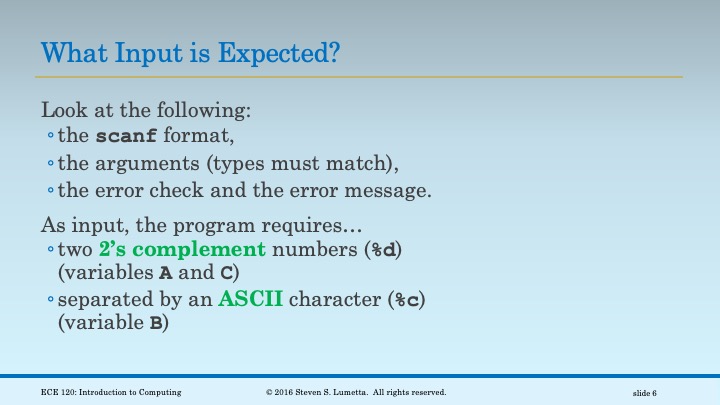 What Input is Expected?

Look at the following:
◦ the scanf format,
◦ the arguments (types must match),
◦ the error check and the error message.

As input, the program requires…
◦ two 2's complement numbers (%d) (variables A and C)
◦ separated by an ASCII character (%c) (variable B)

ECE 120: Introduction to Computing © 2016 Steven S. Lumetta. All rights reserved. slide 6